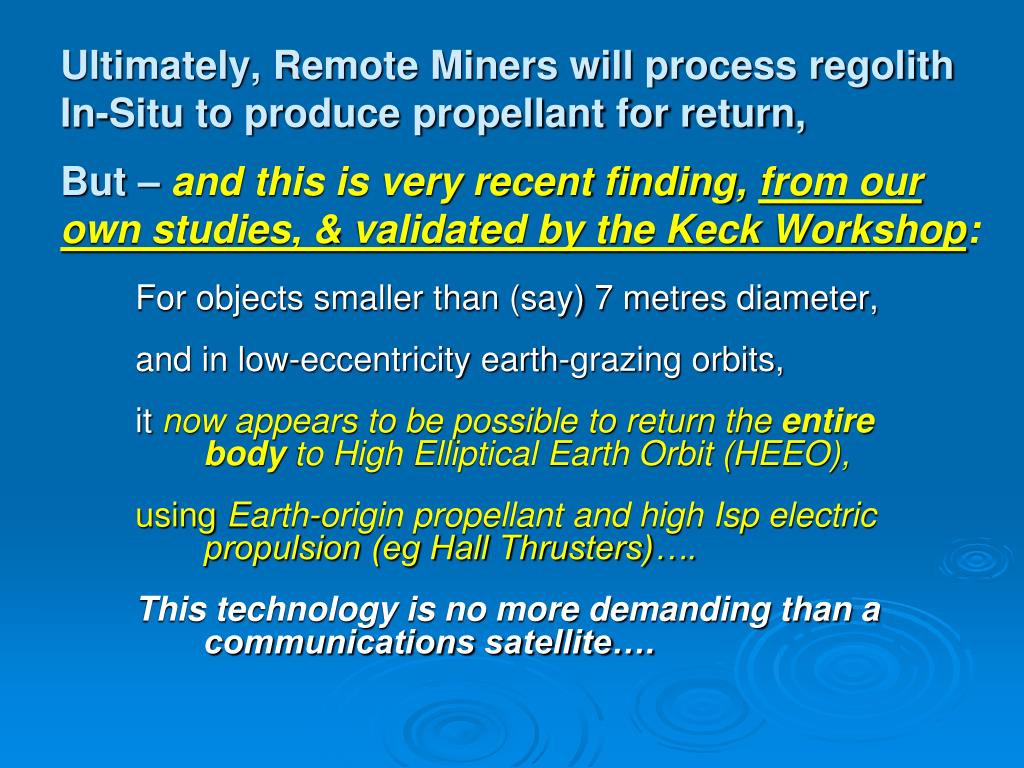 Ultimately, Remote Miners will process regolith In-Situ to produce propellant for return,

But – and this is very recent finding, from our own studies, & validated by the Keck Workshop:

For objects smaller than (say) 7 metres diameter,

and in low-eccentricity earth-grazing orbits,

it now appears to be possible to return the entire body to High Elliptical Earth Orbit (HEEO),

using Earth-origin propellant and high Isp electric propulsion (eg Hall Thrusters)….

This technology is no more demanding than a communications satellite….